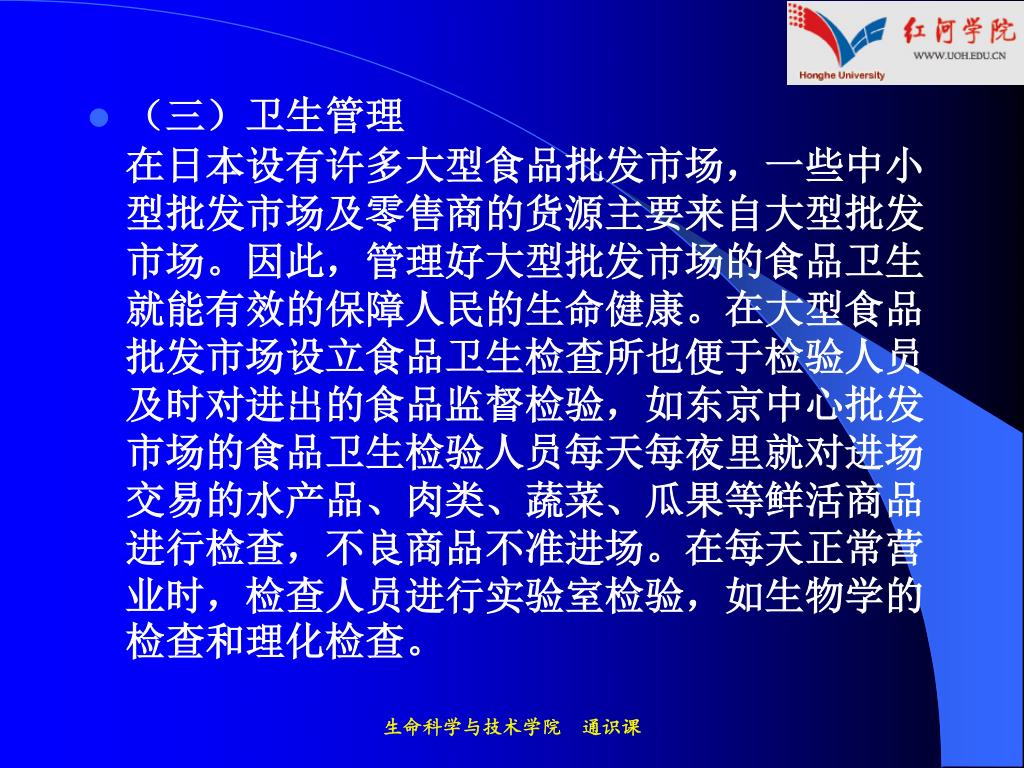 红河学院
WWW.UOH.EDU.CN
Honghe University

（三）卫生管理

在日本设有许多大型食品批发市场，一些中小型批发市场及零售商的货源主要来自大型批发市场。因此，管理好大型批发市场的食品卫生就能有效的保障人民的生命健康。在大型食品批发市场设立食品卫生检查所也便于检验人员及时对进出的食品监督检验，如东京中心批发市场的食品卫生检验人员每天每夜里就对进场交易的水产品、肉类、蔬菜、瓜果等鲜活商品进行检查，不良商品不准进场。在每天正常营业时，检查人员进行实验室检验，如生物学的检查和理化检查。

生命科学与技术学院　通识课